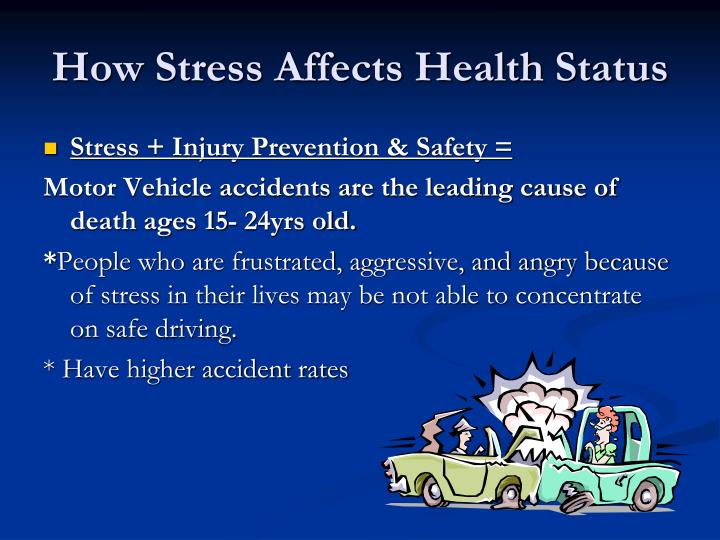 How Stress Affects Health Status

Stress + Injury Prevention & Safety =

Motor Vehicle accidents are the leading cause of death ages 15- 24yrs old.

*People who are frustrated, aggressive, and angry because of stress in their lives may be not able to concentrate on safe driving.

* Have higher accident rates